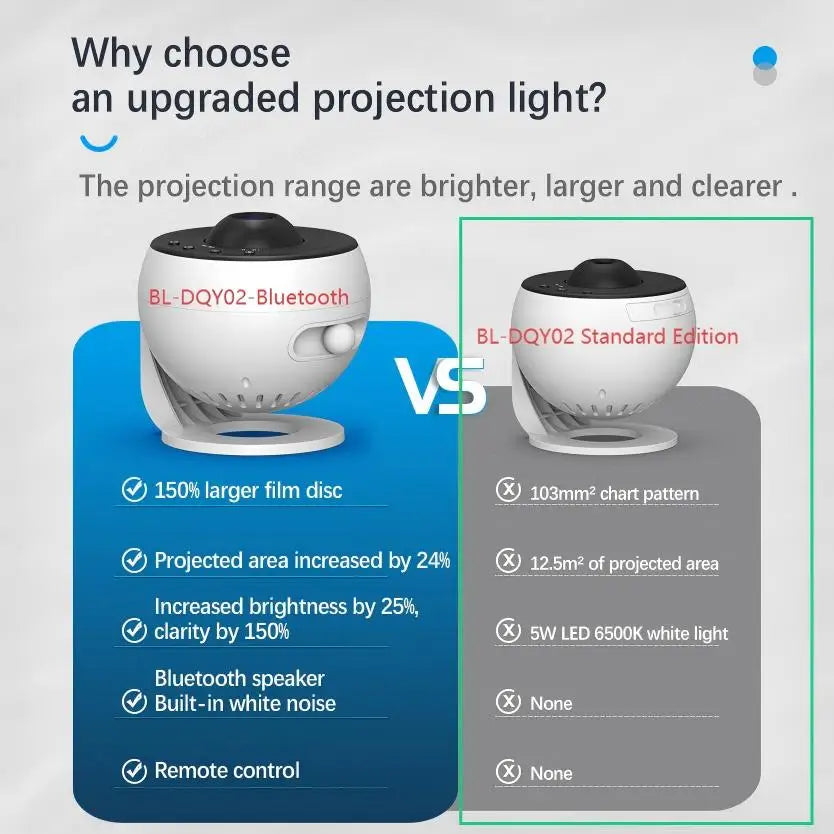 Why choose
an upgraded projection light?

The projection range are brighter, larger and clearer .

BL-DQY02-Bluetooth

VS

BL-DQY02 Standard Edition

150% larger film disc

Projected area increased by 24%

Increased brightness by 25%, clarity by 150%

Bluetooth speaker
Built-in white noise

Remote control

103mm² chart pattern

12.5m² of projected area

5W LED 6500K white light

None

None